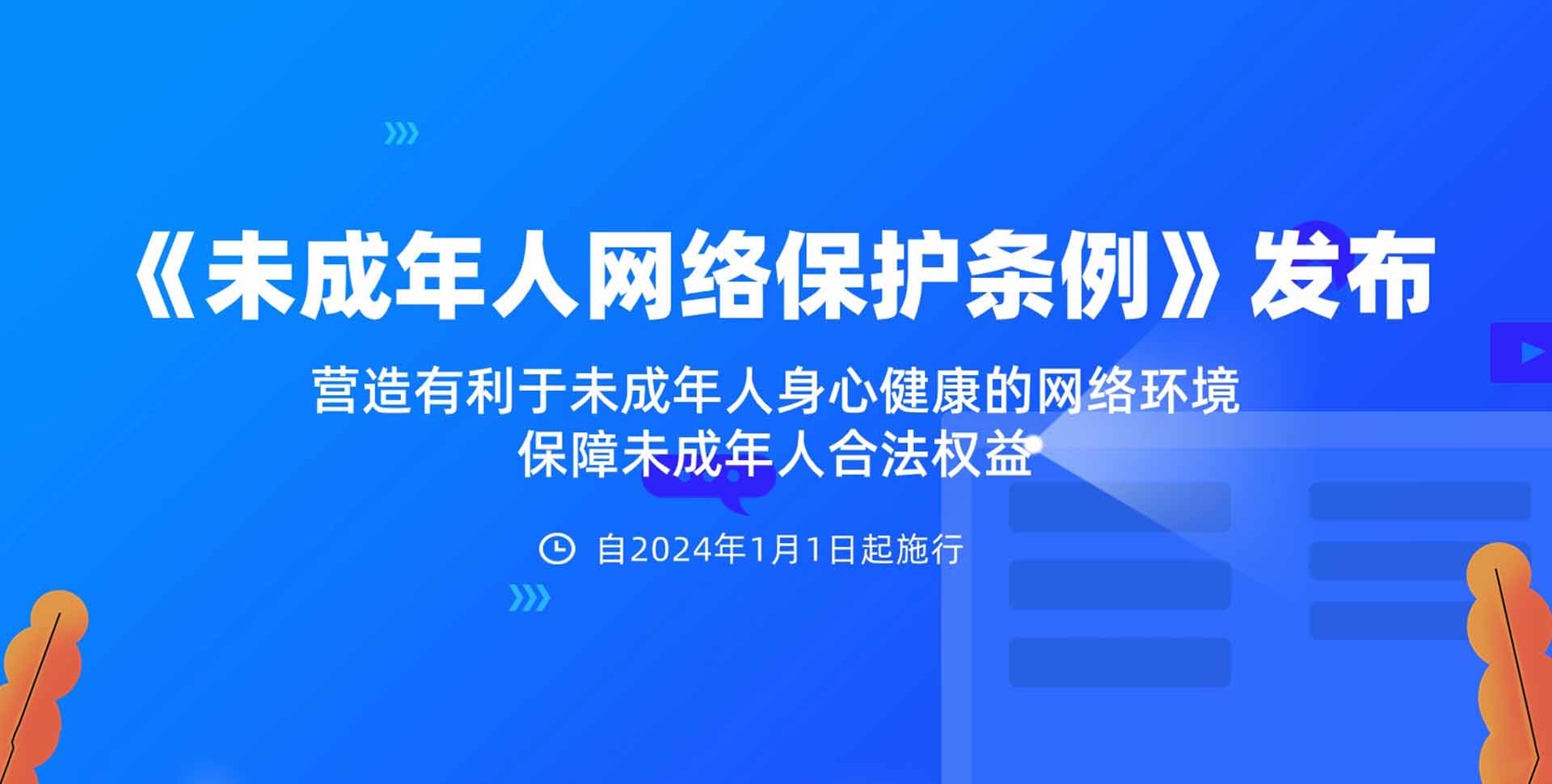 《未成年人网络保护条例》发布

营造有利于未成年人身心健康的网络环境
保障未成年人合法权益

自2024年1月1日起施行